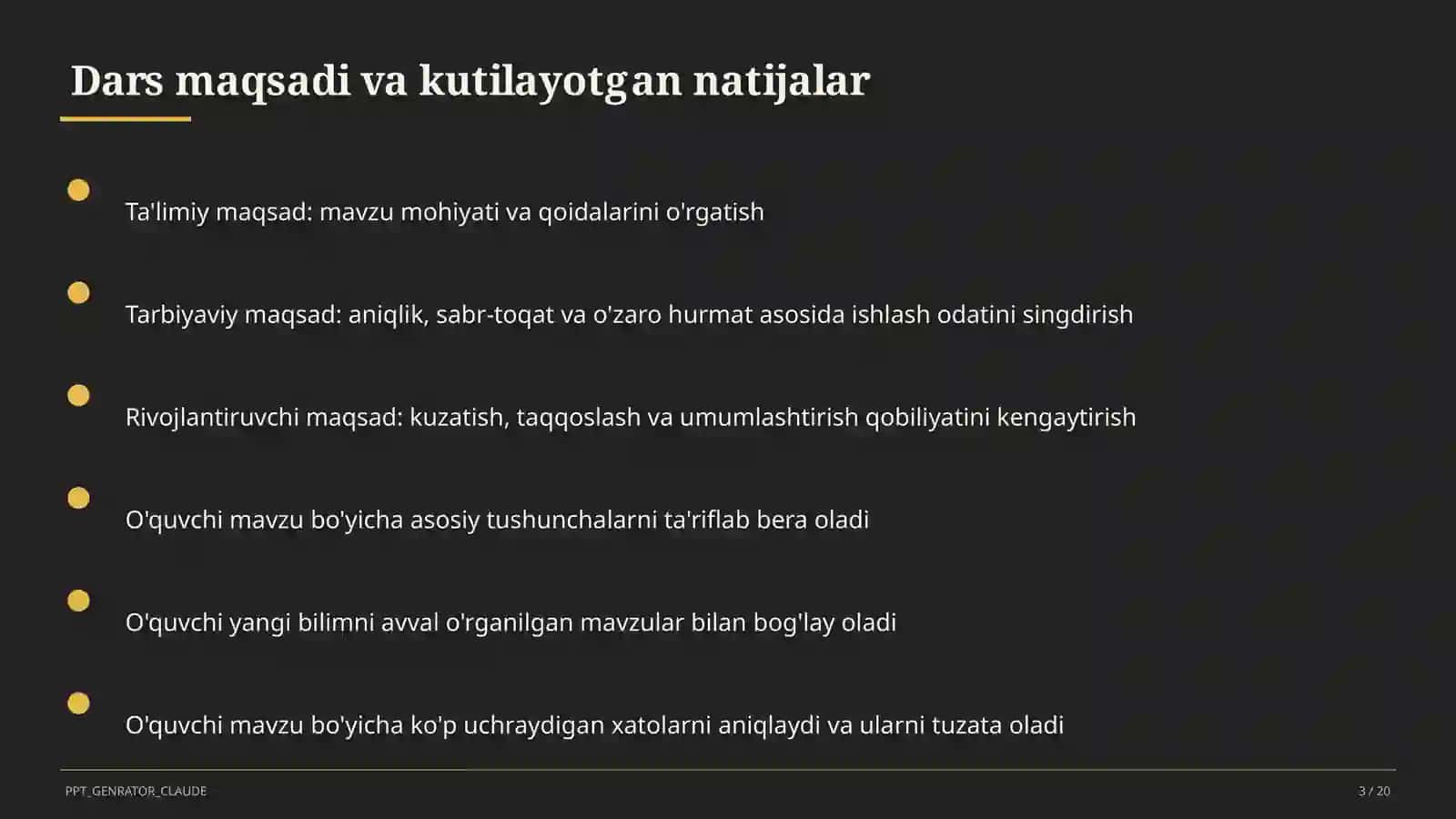 Dars maqsadi va kutilayotgan natijalar

Ta'limiy maqsad: mavzu mohiyati va qoidalarini o'rgatish

Tarbiyaviy maqsad: aniqlik, sabr-toqat va o'zaro hurmat asosida ishlash odatini singdirish

Rivojlantiruvchi maqsad: kuzatish, taqqoslash va umumlashtirish qobiliyatini kengaytirish

O'quvchi mavzu bo'yicha asosiy tushunchalarni ta'riflab bera oladi

O'quvchi yangi bilimni avval o'rganilgan mavzular bilan bog'lay oladi

O'quvchi mavzu bo'yicha ko'p uchraydigan xatolarni aniqlaydi va ularni tuzata oladi

PPT_GENRATOR_CLAUDE

3 / 20